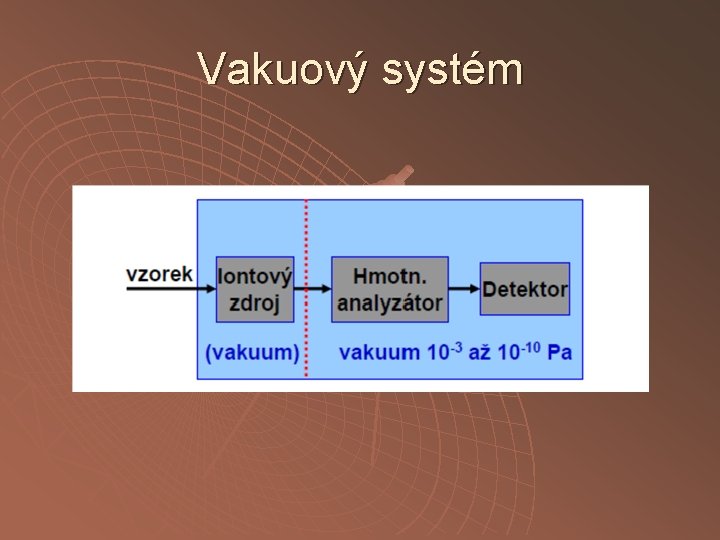 Vakuový systém

vzorek

Iontový zdroj

Hmotn. analyzátor

Detektor

(vakuum)

vakuum $10^{-3}$ až $10^{-10}$ Pa